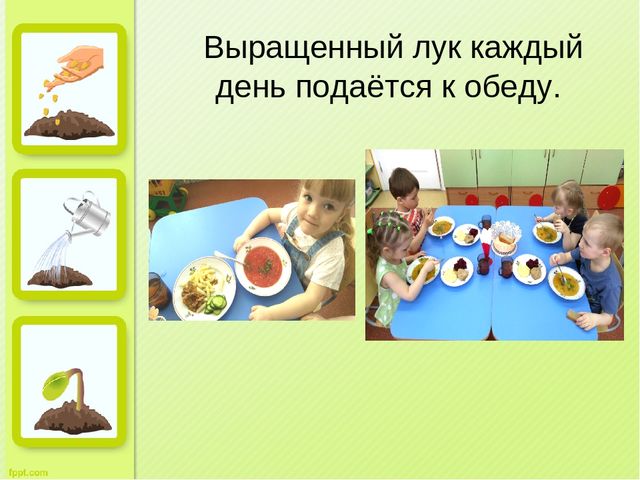 Выращенный лук каждый день подаётся к обеду.

fppt.com